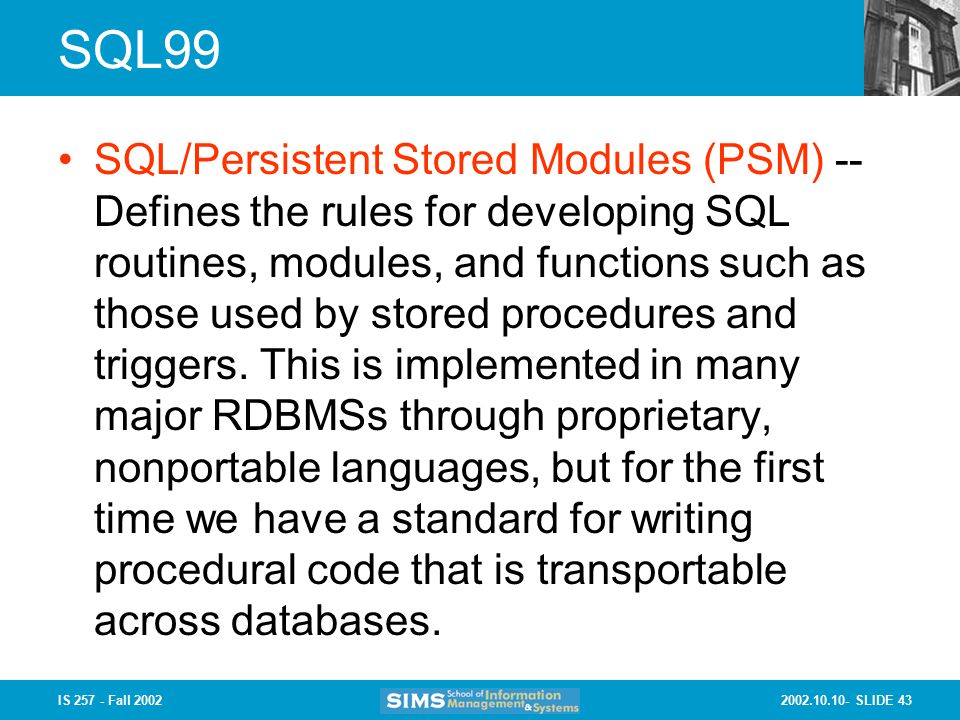 SQL99

• SQL/Persistent Stored Modules (PSM) -- Defines the rules for developing SQL routines, modules, and functions such as those used by stored procedures and triggers. This is implemented in many major RDBMSs through proprietary, nonportable languages, but for the first time we have a standard for writing procedural code that is transportable across databases.

IS 257 - Fall 2002

SIMS School of Information Management & Systems

2002.10.10- SLIDE 43